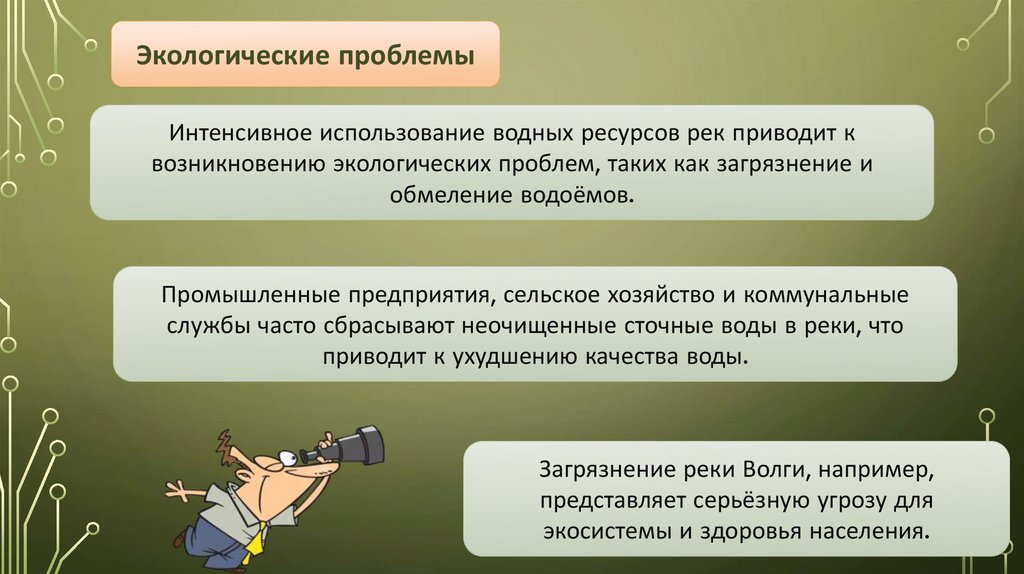 Экологические проблемы

Интенсивное использование водных ресурсов рек приводит к возникновению экологических проблем, таких как загрязнение и обмеление водоёмов.

Промышленные предприятия, сельское хозяйство и коммунальные службы часто сбрасывают неочищенные сточные воды в реки, что приводит к ухудшению качества воды.

Загрязнение реки Волги, например, представляет серьёзную угрозу для экосистемы и здоровья населения.